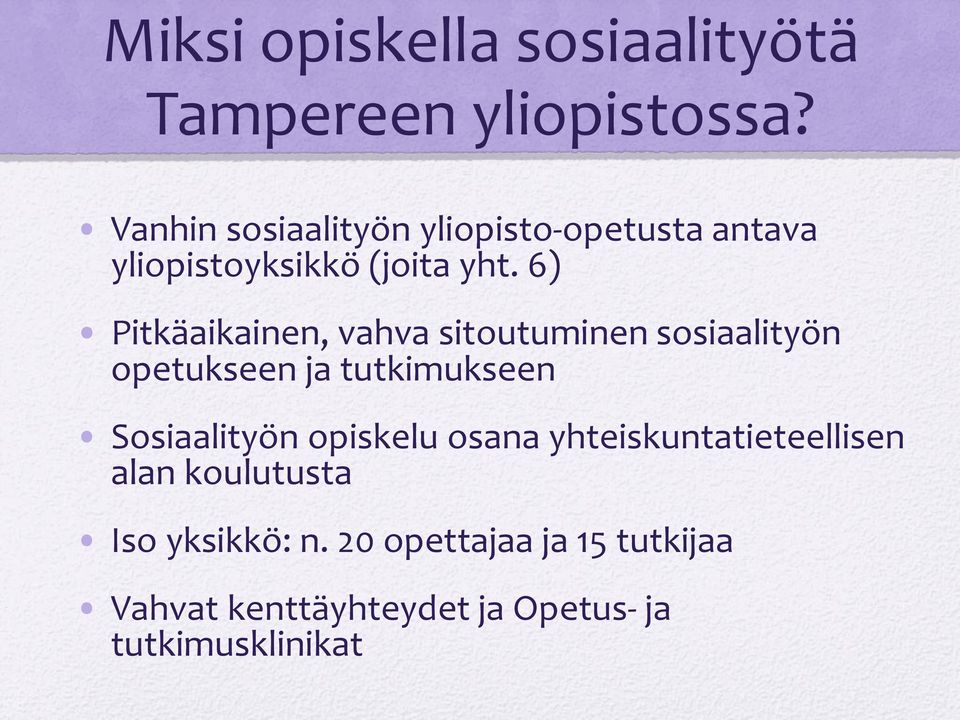 Miksi opiskella sosiaalityötä Tampereen yliopistossa?

• Vanhin sosiaalityön yliopisto-opetusta antava yliopistoyksikkö (joita yht. 6)

• Pitkäaikainen, vahva sitoutuminen sosiaalityön opetukseen ja tutkimukseen

• Sosiaalityön opiskelu osana yhteiskuntatieteellisen alan koulutusta

• Iso yksikkö: n. 20 opettajaa ja 15 tutkijaa

• Vahvat kenttäyhteydet ja Opetus- ja tutkimusklinikat